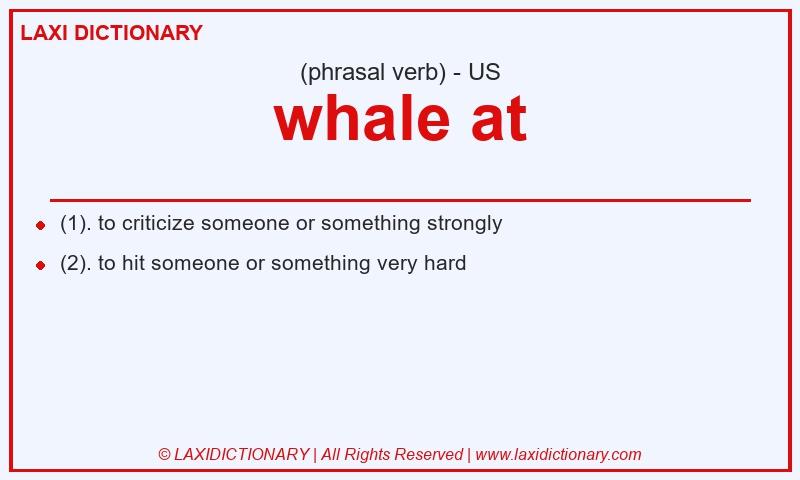 LAXI DICTIONARY

(phrasal verb) - US

whale at

(1). to criticize someone or something strongly

(2). to hit someone or something very hard

© LAXIDICTIONARY | All Rights Reserved | www.laxidictionary.com